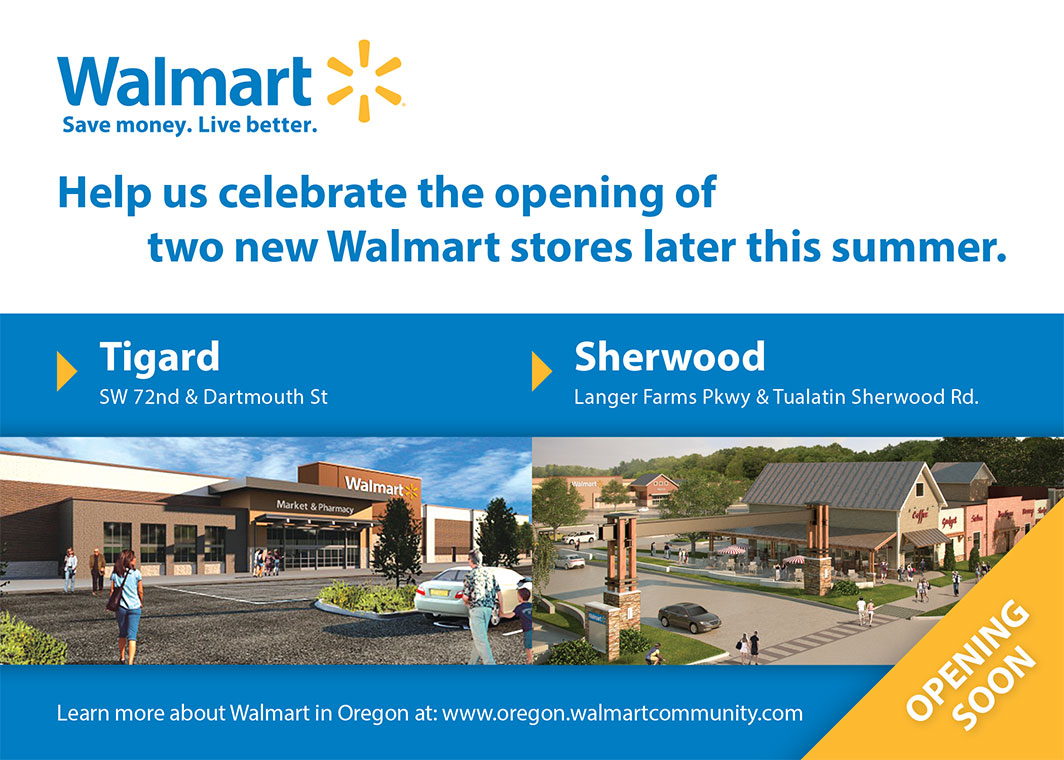 Walmart
Save money. Live better.

Help us celebrate the opening of two new Walmart stores later this summer.

Tigard
SW 72nd & Dartmouth St

Sherwood
Langer Farms Pkwy & Tualatin Sherwood Rd.

Walmart
Market & Pharmacy

Walmart

Coffee

Learn more about Walmart in Oregon at: www.oregon.walmartcommunity.com

OPENING SOON